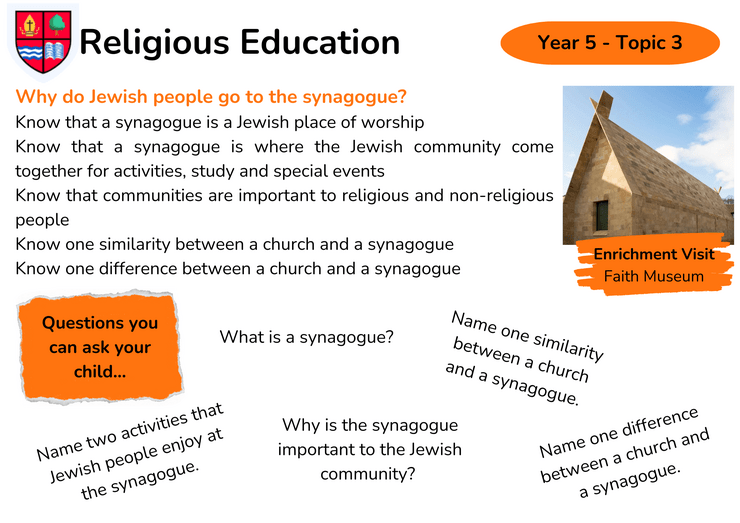 Religious Education

Year 5 - Topic 3

Why do Jewish people go to the synagogue?

Know that a synagogue is a Jewish place of worship
Know that a synagogue is where the Jewish community come together for activities, study and special events
Know that communities are important to religious and non-religious people
Know one similarity between a church and a synagogue
Know one difference between a church and a synagogue

Enrichment Visit
Faith Museum

Questions you can ask your child...

What is a synagogue?

Name one similarity between a church and a synagogue.

Name two activities that Jewish people enjoy at the synagogue.

Why is the synagogue important to the Jewish community?

Name one difference between a church and a synagogue.